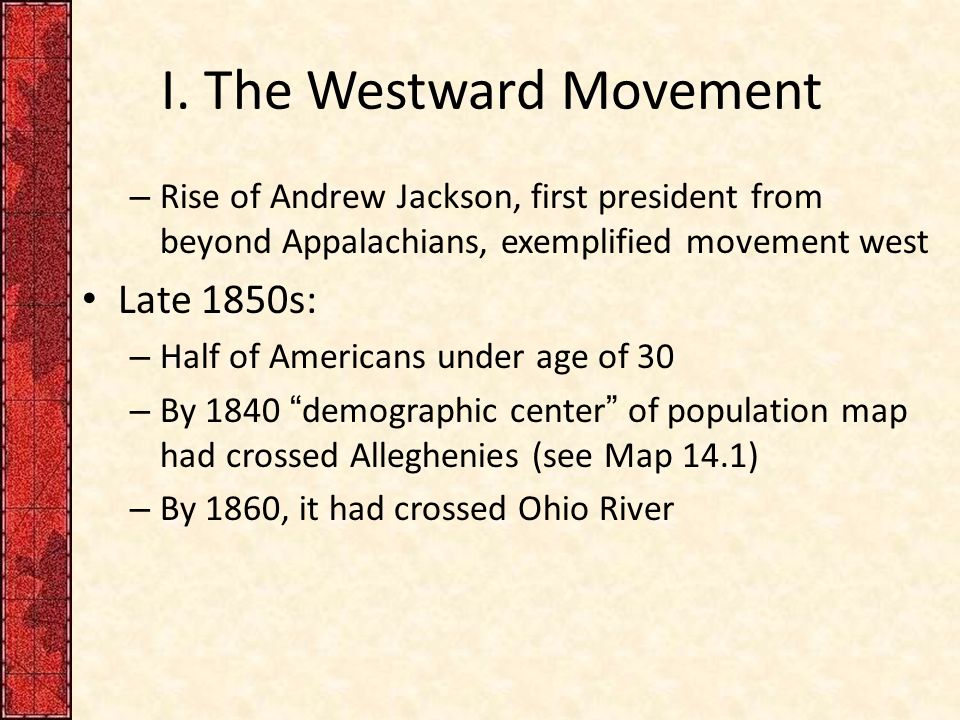 I. The Westward Movement

– Rise of Andrew Jackson, first president from beyond Appalachians, exemplified movement west

• Late 1850s:

– Half of Americans under age of 30

– By 1840 “demographic center” of population map had crossed Alleghenies (see Map 14.1)

– By 1860, it had crossed Ohio River